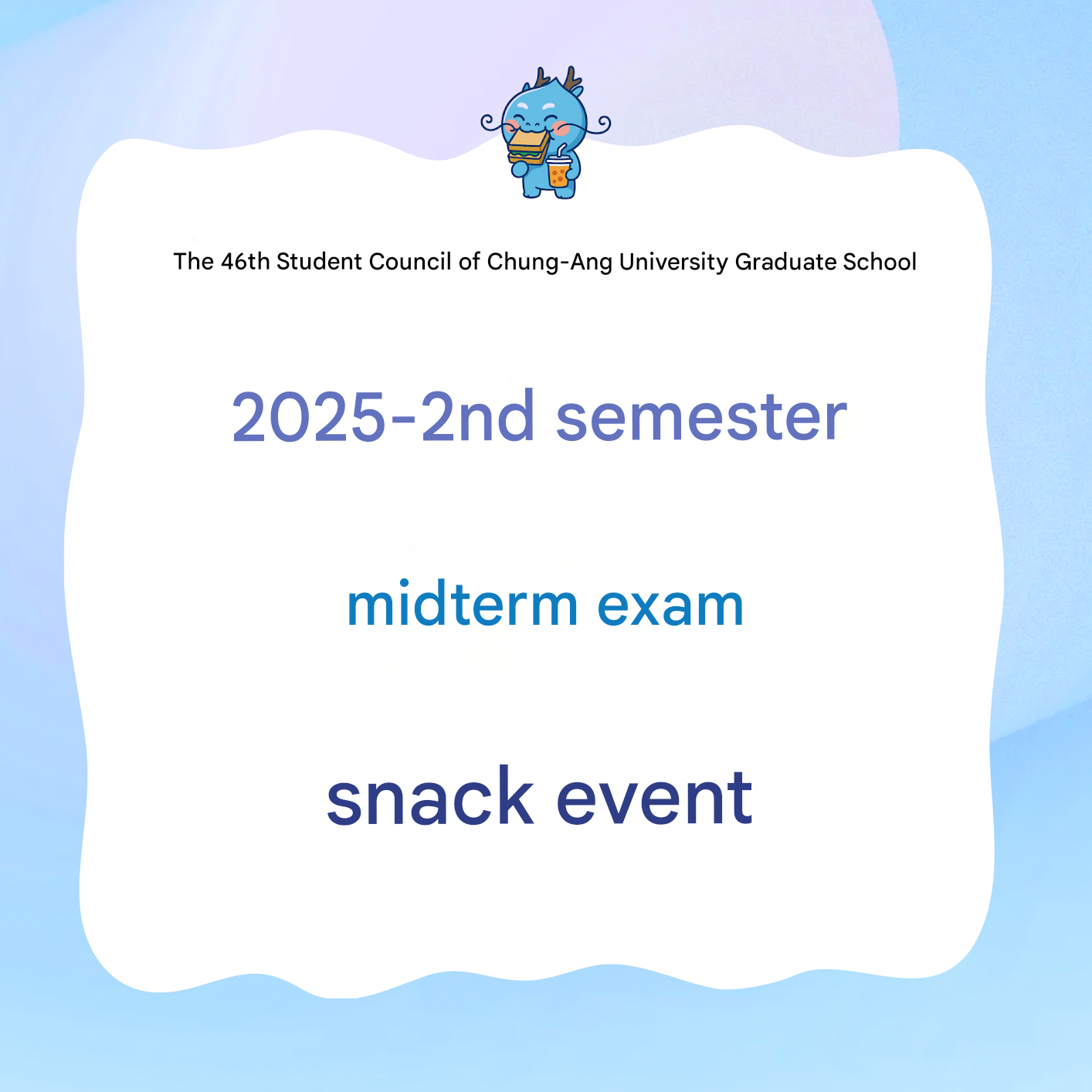 The 46th Student Council of Chung-Ang University Graduate School

2025-2nd semester

midterm exam

snack event